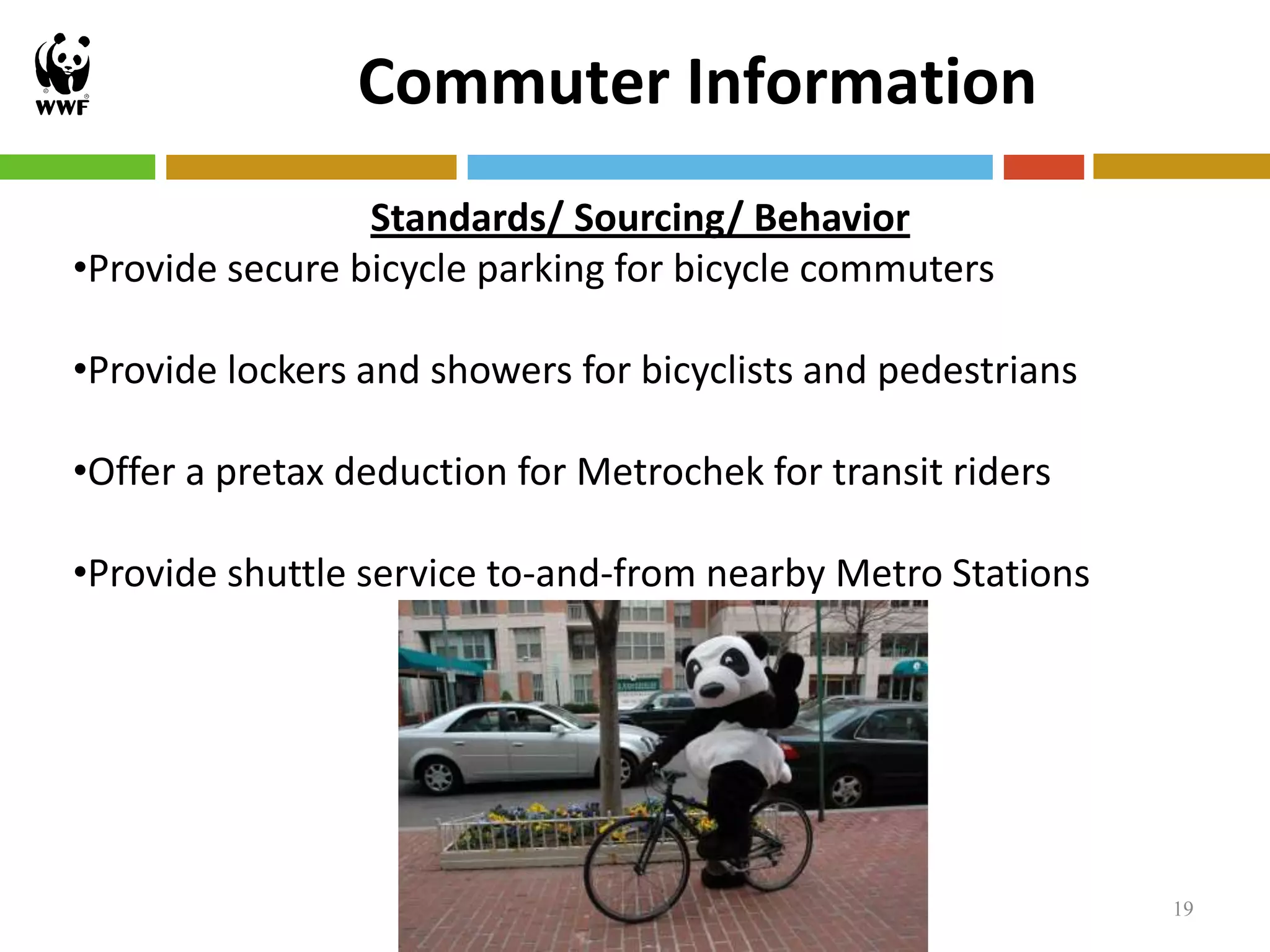 WWF

Commuter Information

Standards/ Sourcing/ Behavior

•Provide secure bicycle parking for bicycle commuters

•Provide lockers and showers for bicyclists and pedestrians

•Offer a pretax deduction for Metrochek for transit riders

•Provide shuttle service to-and-from nearby Metro Stations

19